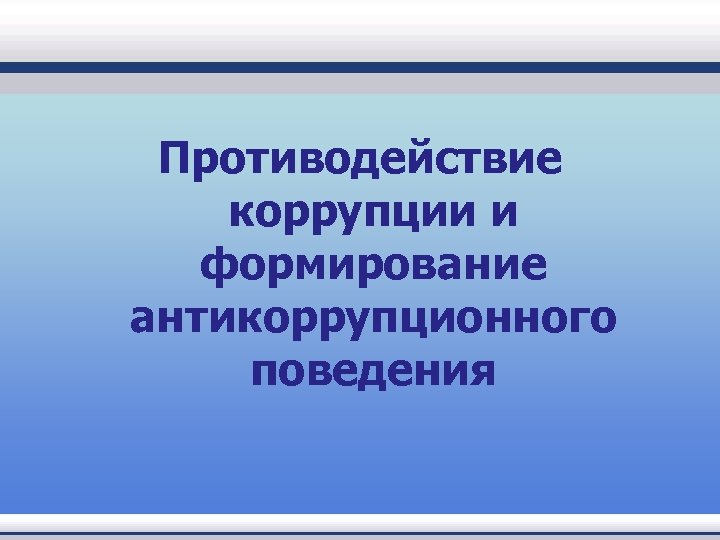 Противодействие коррупции и формирование антикоррупционного поведения